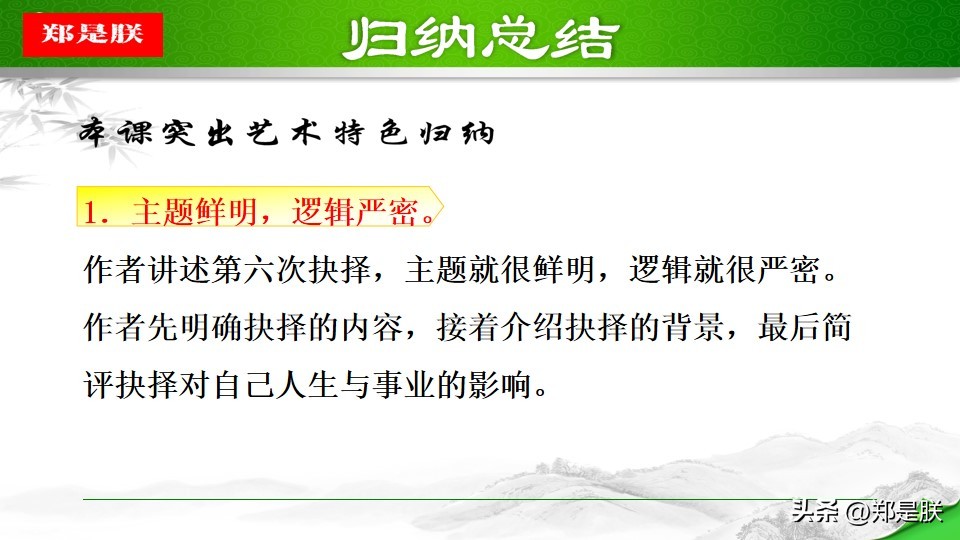 郑是朕

归纳总结

本课突出艺术特色归纳

1．主题鲜明，逻辑严密。

作者讲述第六次抉择，主题就很鲜明，逻辑就很严密。作者先明确抉择的内容，接着介绍抉择的背景，最后简评抉择对自己人生与事业的影响。

头条 @郑是朕